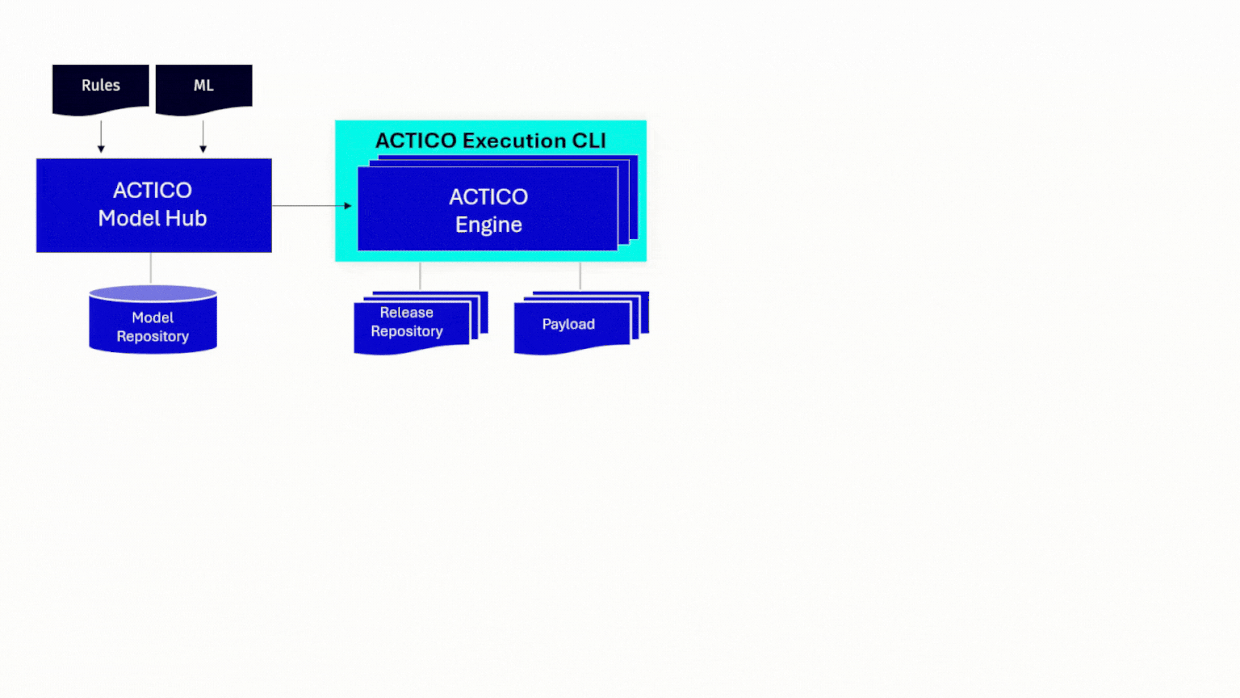 Rules

ML

ACTICO Model Hub

Model Repository

ACTICO Execution CLI

ACTICO Engine

Release Repository

Payload